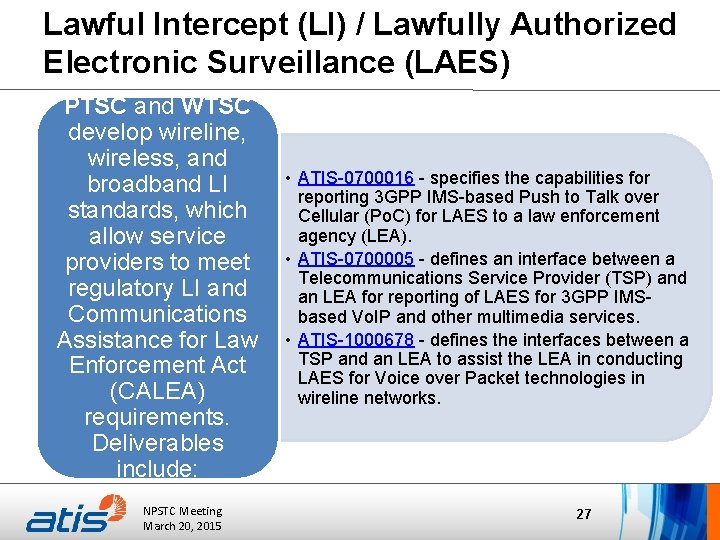 Lawful Intercept (LI) / Lawfully Authorized Electronic Surveillance (LAES)

PTSC and WTSC develop wireline, wireless, and broadband LI standards, which allow service providers to meet regulatory LI and Communications Assistance for Law Enforcement Act (CALEA) requirements. Deliverables include:

• ATIS-0700016 - specifies the capabilities for reporting 3GPP IMS-based Push to Talk over Cellular (PoC) for LAES to a law enforcement agency (LEA).
• ATIS-0700005 - defines an interface between a Telecommunications Service Provider (TSP) and an LEA for reporting of LAES for 3GPP IMS-based VoIP and other multimedia services.
• ATIS-1000678 - defines the interfaces between a TSP and an LEA to assist the LEA in conducting LAES for Voice over Packet technologies in wireline networks.

atis

NPSTC Meeting
March 20, 2015

27